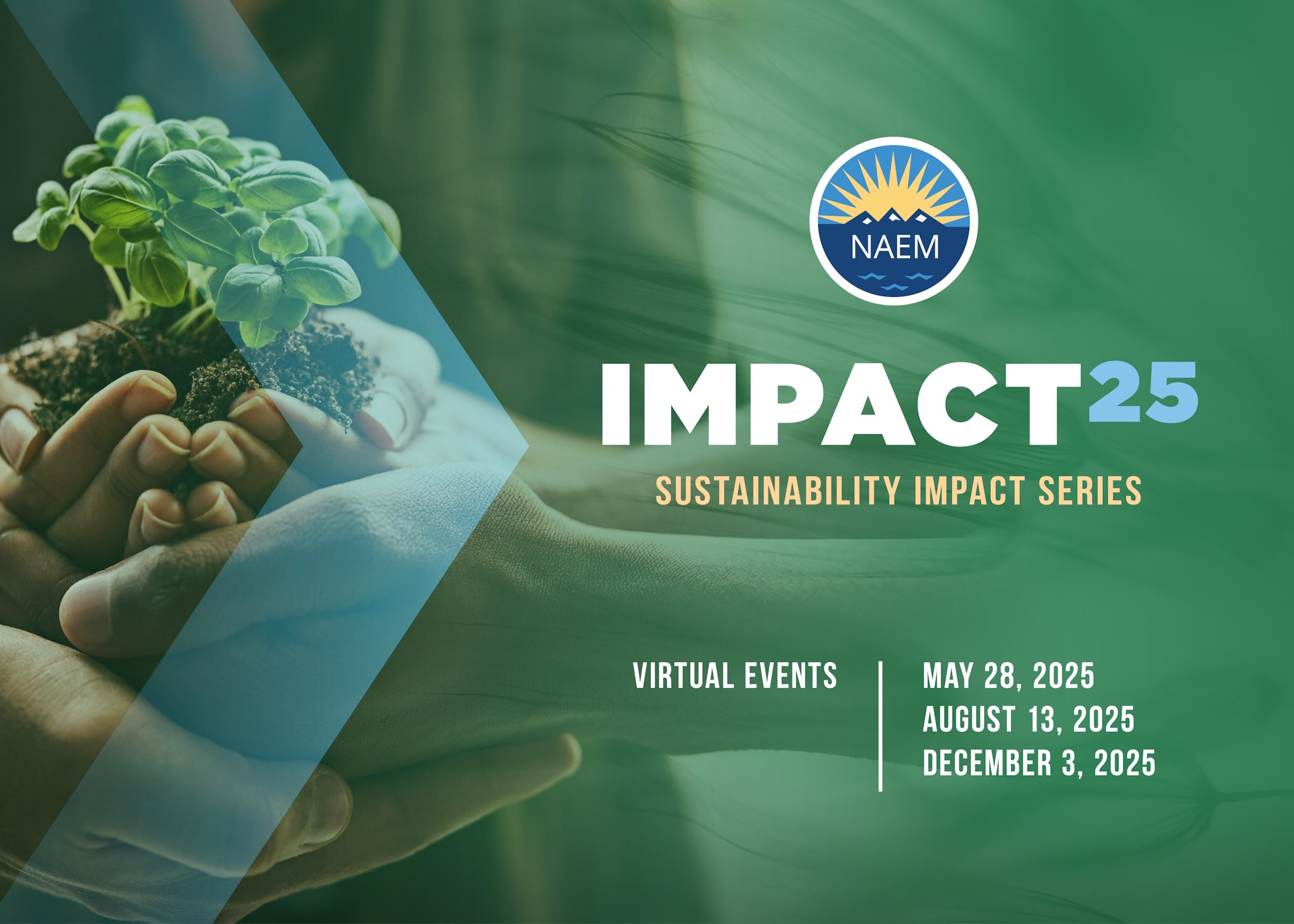 NAEM

IMPACT25

SUSTAINABILITY IMPACT SERIES

VIRTUAL EVENTS

MAY 28, 2025
AUGUST 13, 2025
DECEMBER 3, 2025